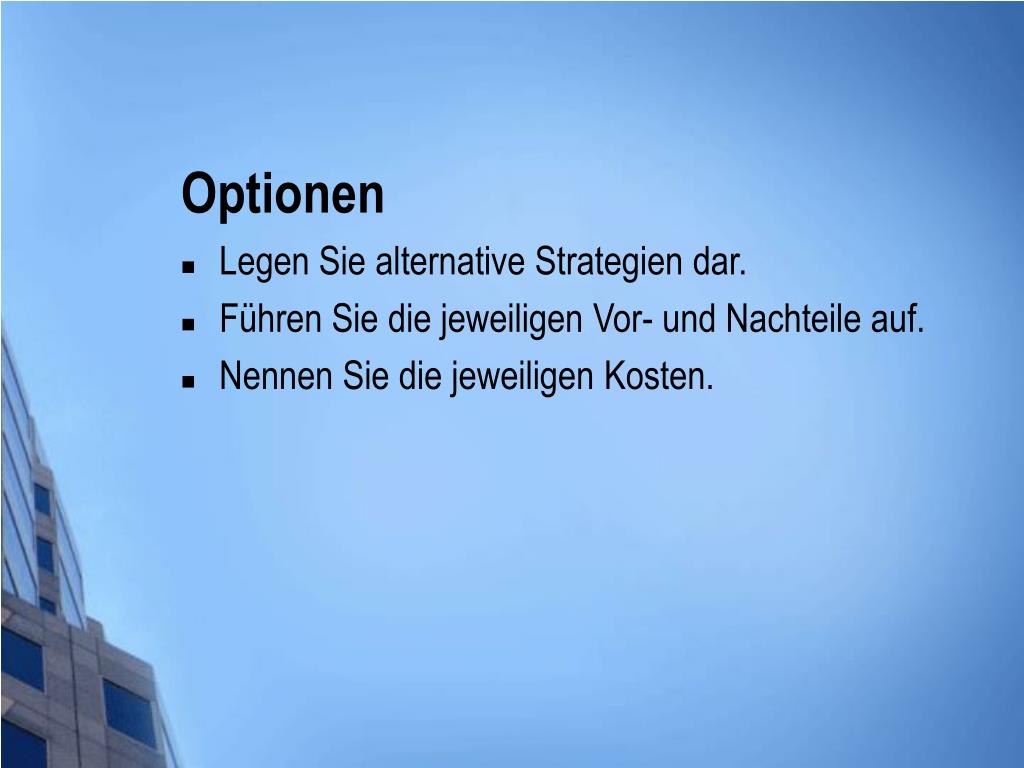 Optionen

- Legen Sie alternative Strategien dar.
- Führen Sie die jeweiligen Vor- und Nachteile auf.
- Nennen Sie die jeweiligen Kosten.